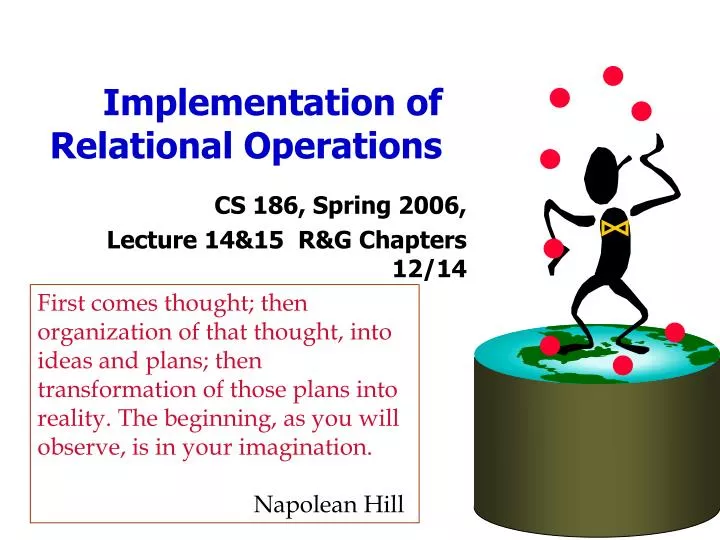 Implementation of Relational Operations

CS 186, Spring 2006,
Lecture 14&15 R&G Chapters 12/14

First comes thought; then organization of that thought, into ideas and plans; then transformation of those plans into reality. The beginning, as you will observe, is in your imagination.

Napolean Hill